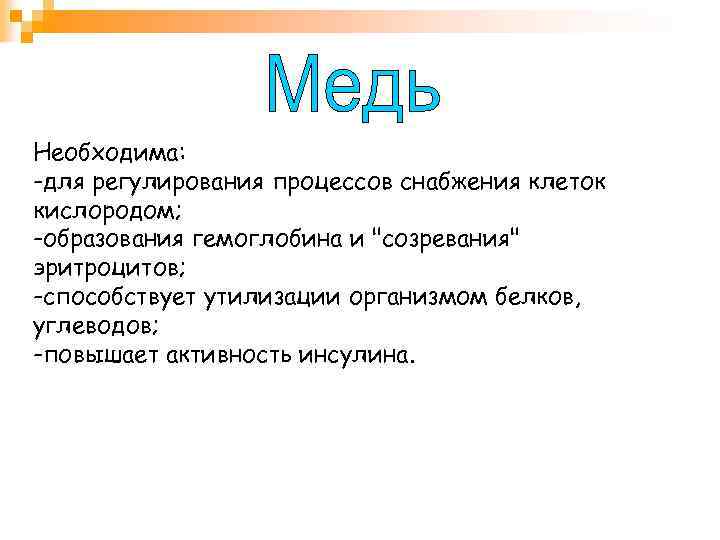 Медь

Необходима:
-для регулирования процессов снабжения клеток кислородом;
-образования гемоглобина и "созревания" эритроцитов;
-способствует утилизации организмом белков, углеводов;
-повышает активность инсулина.